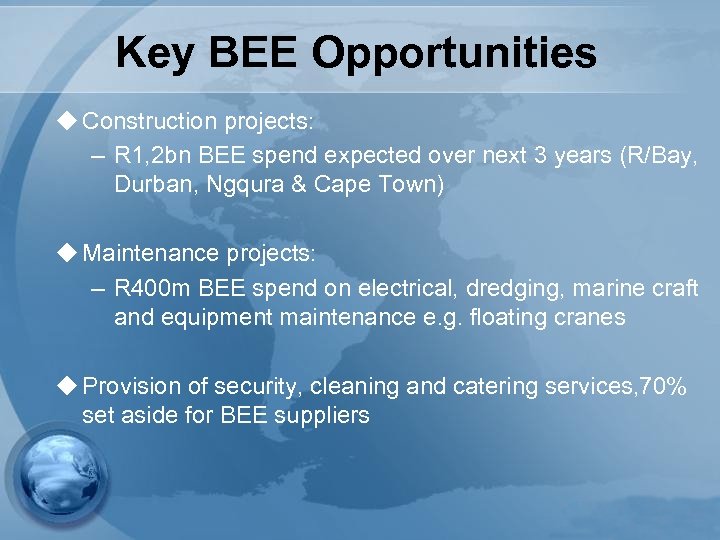 Key BEE Opportunities

◆ Construction projects:
– R1,2bn BEE spend expected over next 3 years (R/Bay, Durban, Ngqura & Cape Town)

◆ Maintenance projects:
– R400m BEE spend on electrical, dredging, marine craft and equipment maintenance e.g. floating cranes

◆ Provision of security, cleaning and catering services,70% set aside for BEE suppliers